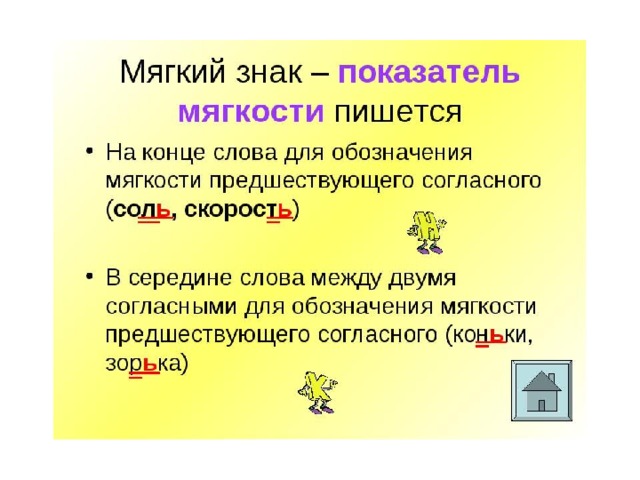 Мягкий знак – показатель мягкости пишется

• На конце слова для обозначения мягкости предшествующего согласного (соль, скорость)

• В середине слова между двумя согласными для обозначения мягкости предшествующего согласного (коньки, зорька)